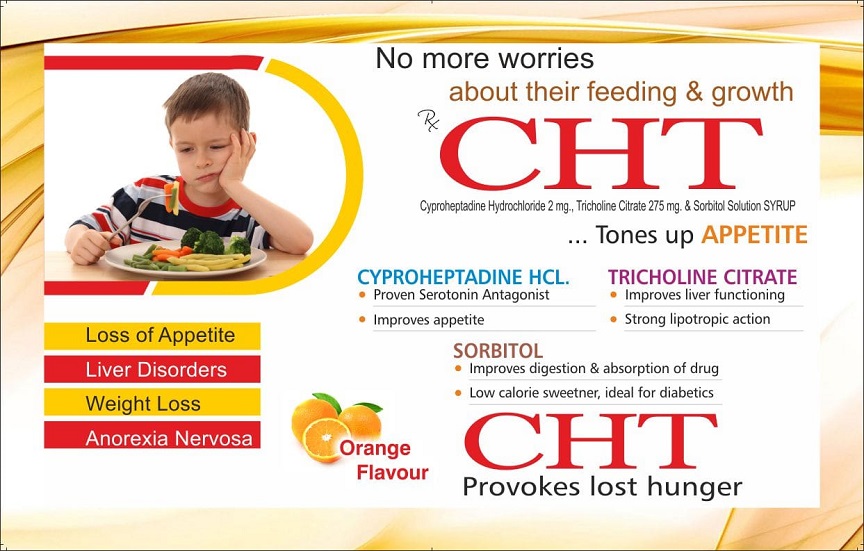 No more worries
about their feeding & growth

Rx
CHT

Cyproheptadine Hydrochloride 2 mg., Tricholine Citrate 275 mg. & Sorbitol Solution SYRUP

... Tones up APPETITE

CYPROHEPTADINE HCL.
• Proven Serotonin Antagonist
• Improves appetite

TRICHOLINE CITRATE
• Improves liver functioning
• Strong lipotropic action

SORBITOL
• Improves digestion & absorption of drug
• Low calorie sweetner, ideal for diabetics

Loss of Appetite
Liver Disorders
Weight Loss
Anorexia Nervosa

Orange Flavour

CHT
Provokes lost hunger